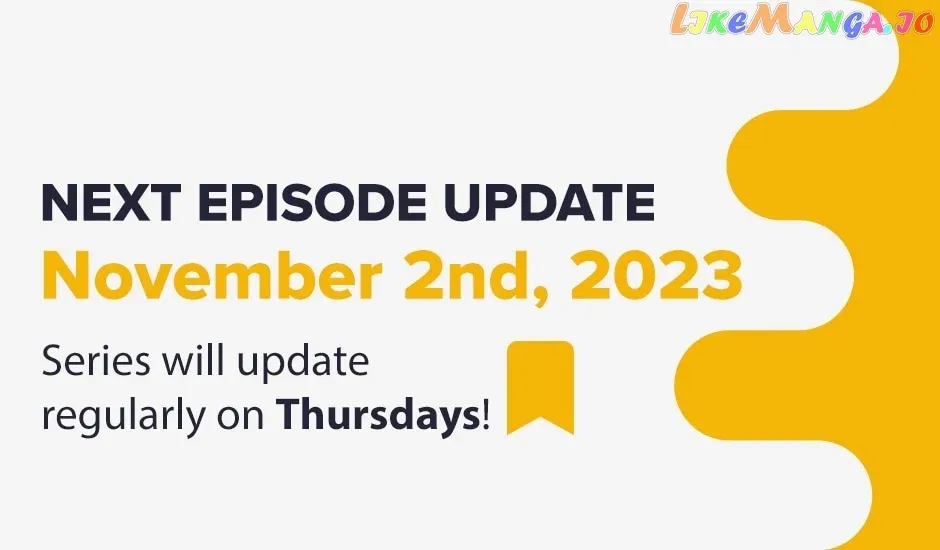 LikeManga.io

NEXT EPISODE UPDATE
November 2nd, 2023

Series will update regularly on Thursdays!